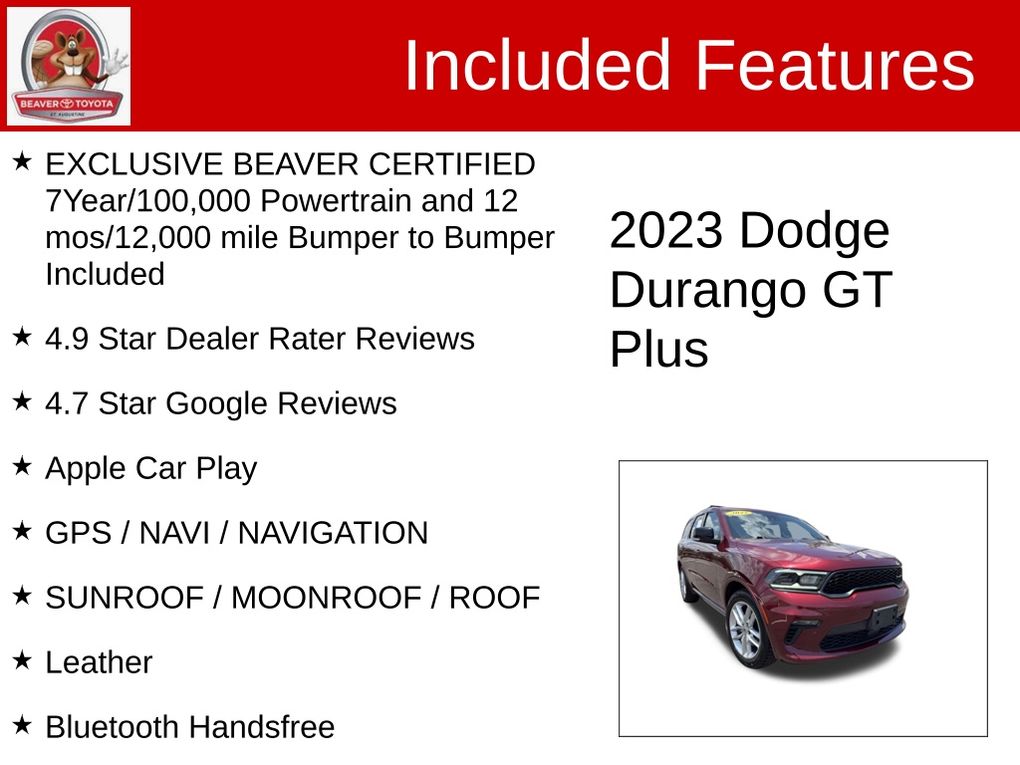 BEAVER TOYOTA
ST. AUGUSTINE

Included Features

★ EXCLUSIVE BEAVER CERTIFIED 7Year/100,000 Powertrain and 12 mos/12,000 mile Bumper to Bumper Included

★ 4.9 Star Dealer Rater Reviews

★ 4.7 Star Google Reviews

★ Apple Car Play

★ GPS / NAVI / NAVIGATION

★ SUNROOF / MOONROOF / ROOF

★ Leather

★ Bluetooth Handsfree

2023 Dodge Durango GT Plus